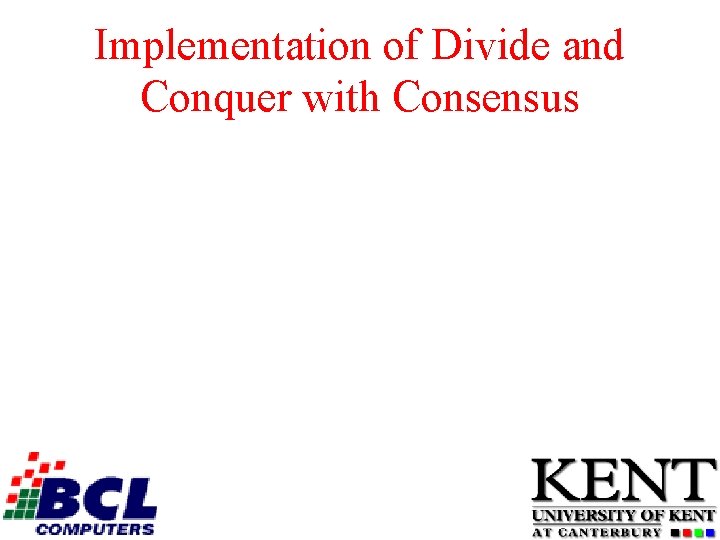 Implementation of Divide and Conquer with Consensus

BCL
COMPUTERS

KENT
UNIVERSITY OF KENT
AT CANTERBURY